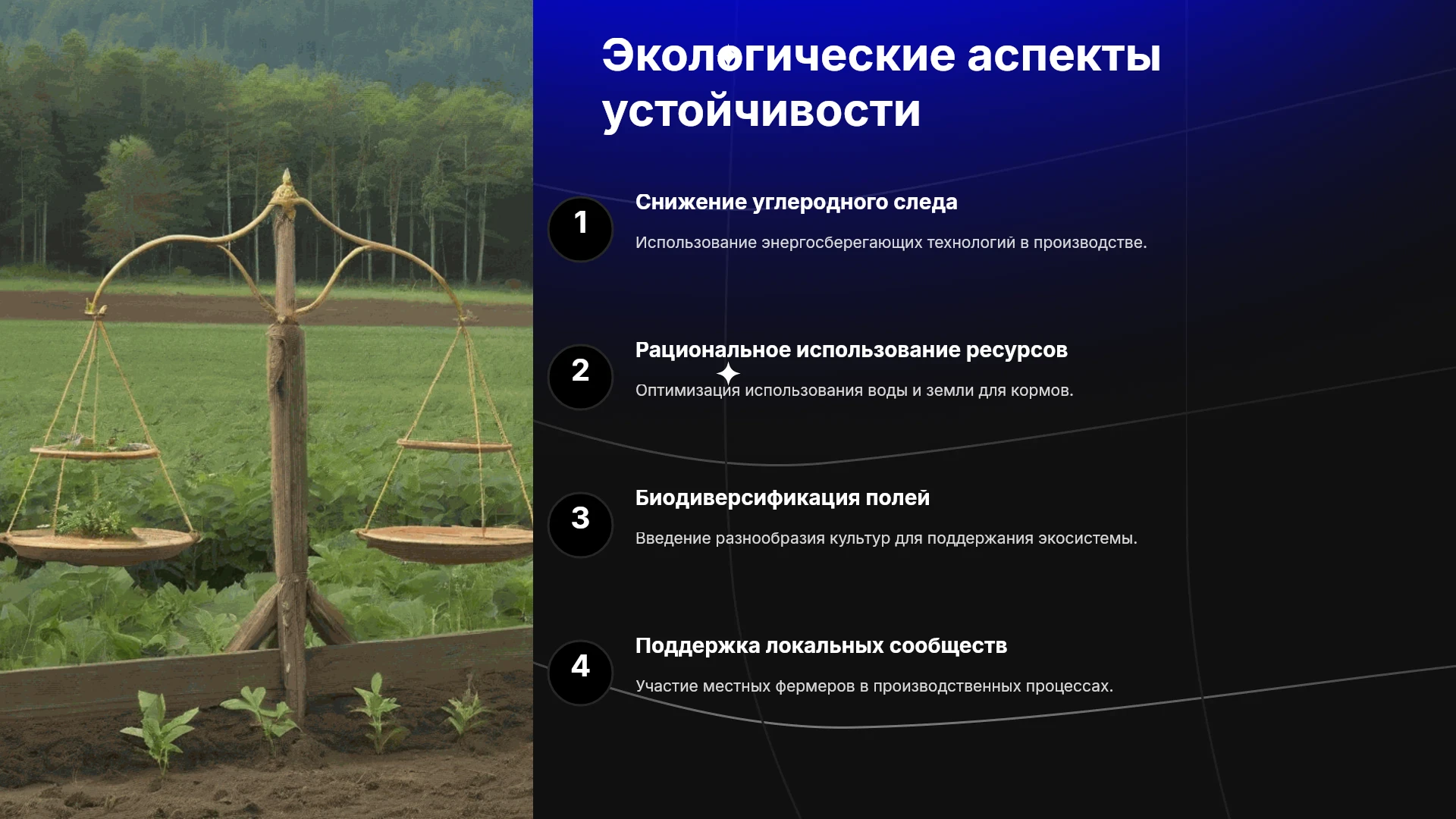 Экологические аспекты устойчивости

1

Снижение углеродного следа

Использование энергосберегающих технологий в производстве.

2

Рациональное использование ресурсов

Оптимизация использования воды и земли для кормов.

3

Биодиверсификация полей

Введение разнообразия культур для поддержания экосистемы.

4

Поддержка локальных сообществ

Участие местных фермеров в производственных процессах.